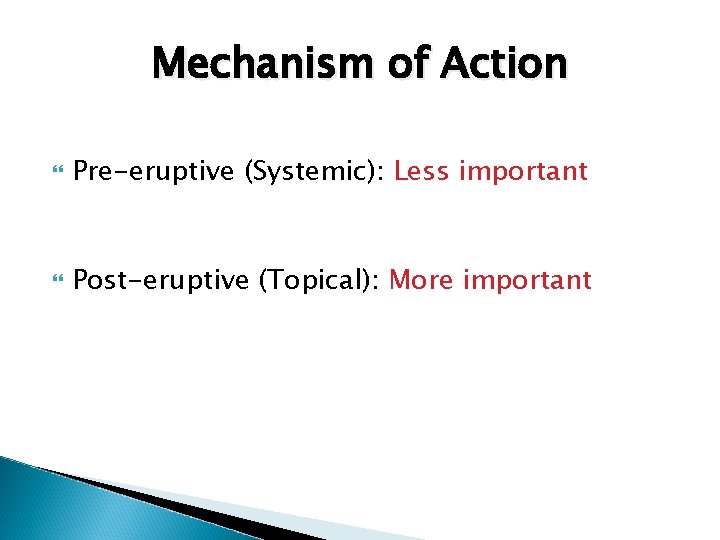 Mechanism of Action

Pre-eruptive (Systemic): Less important

Post-eruptive (Topical): More important